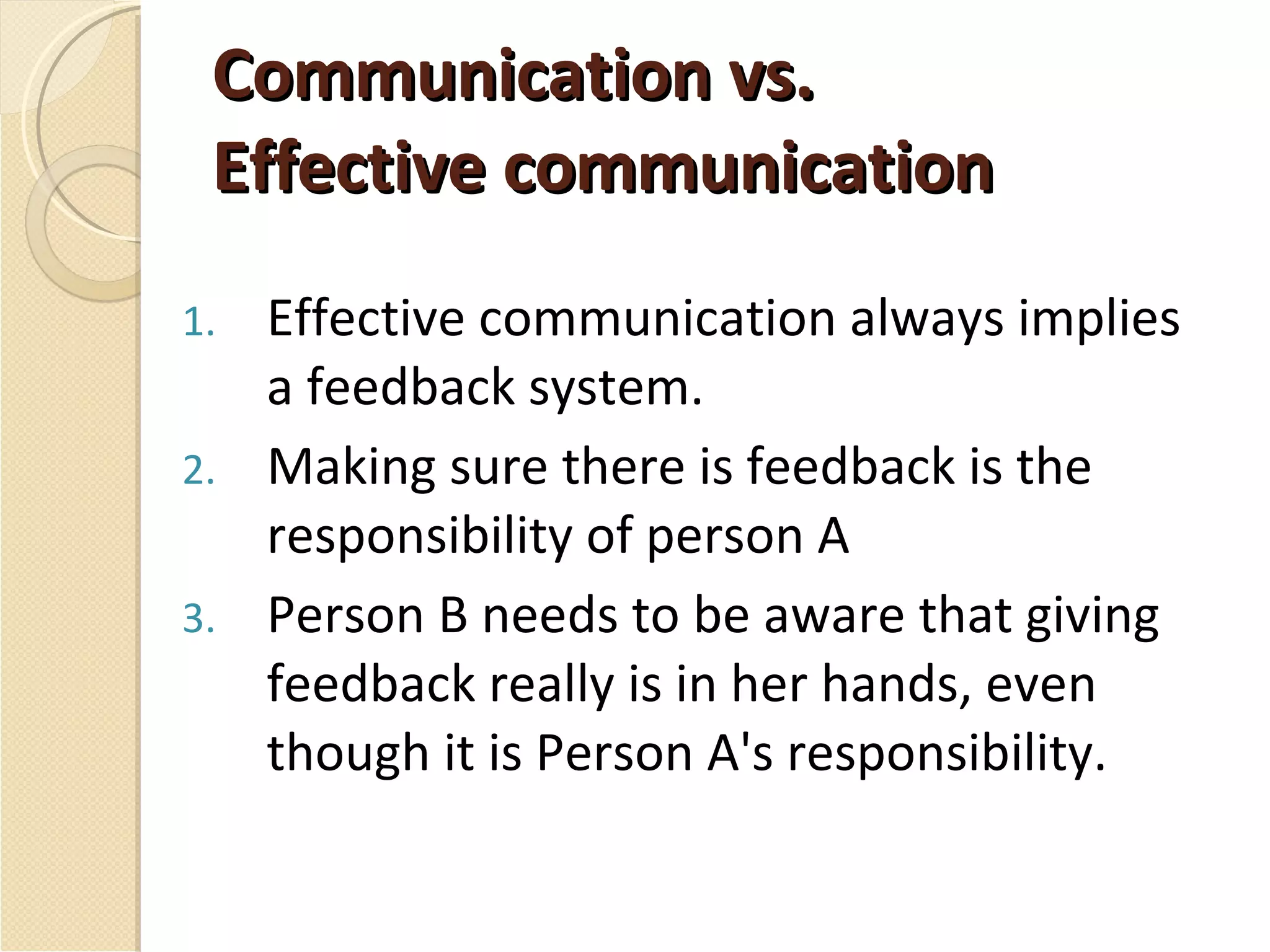 Communication vs.
Effective communication

1. Effective communication always implies a feedback system.
2. Making sure there is feedback is the responsibility of person A
3. Person B needs to be aware that giving feedback really is in her hands, even though it is Person A's responsibility.